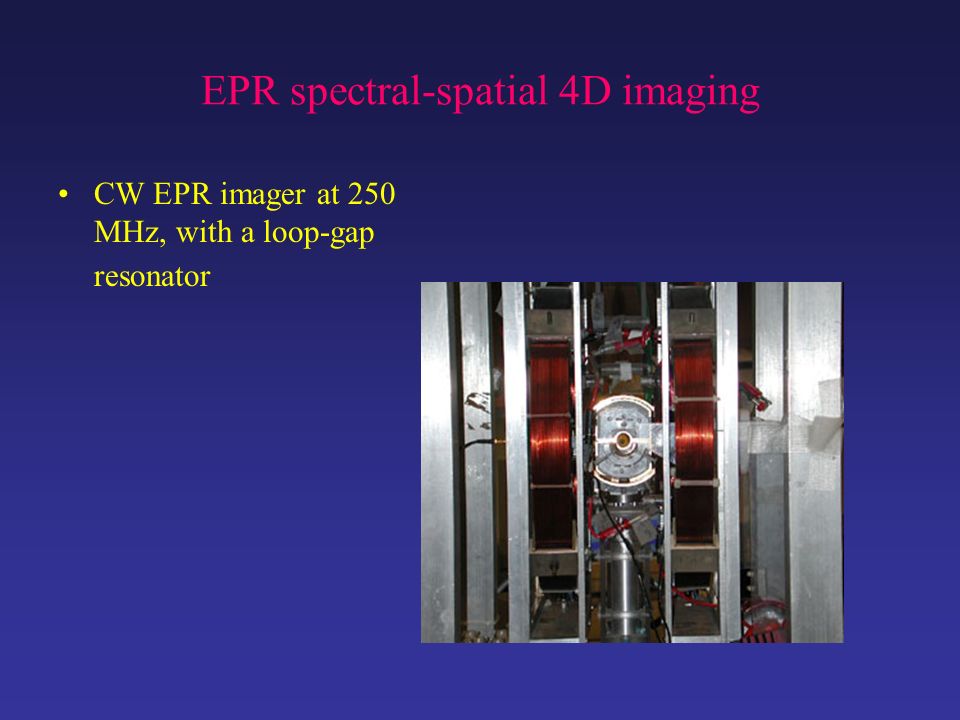 EPR spectral-spatial 4D imaging

• CW EPR imager at 250 MHz, with a loop-gap resonator